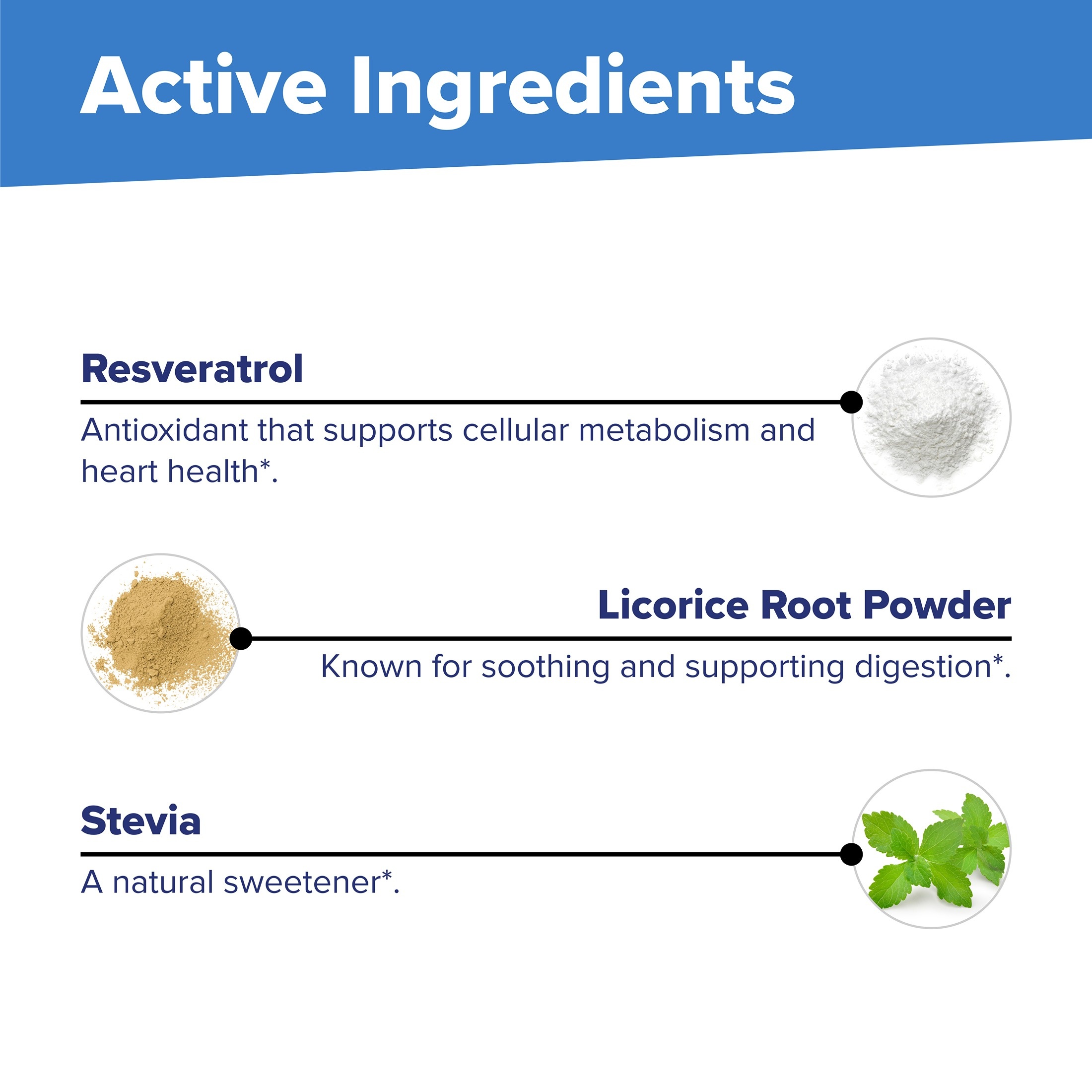 Active Ingredients

Resveratrol

Antioxidant that supports cellular metabolism and heart health*.

Licorice Root Powder

Known for soothing and supporting digestion*.

Stevia

A natural sweetener*.